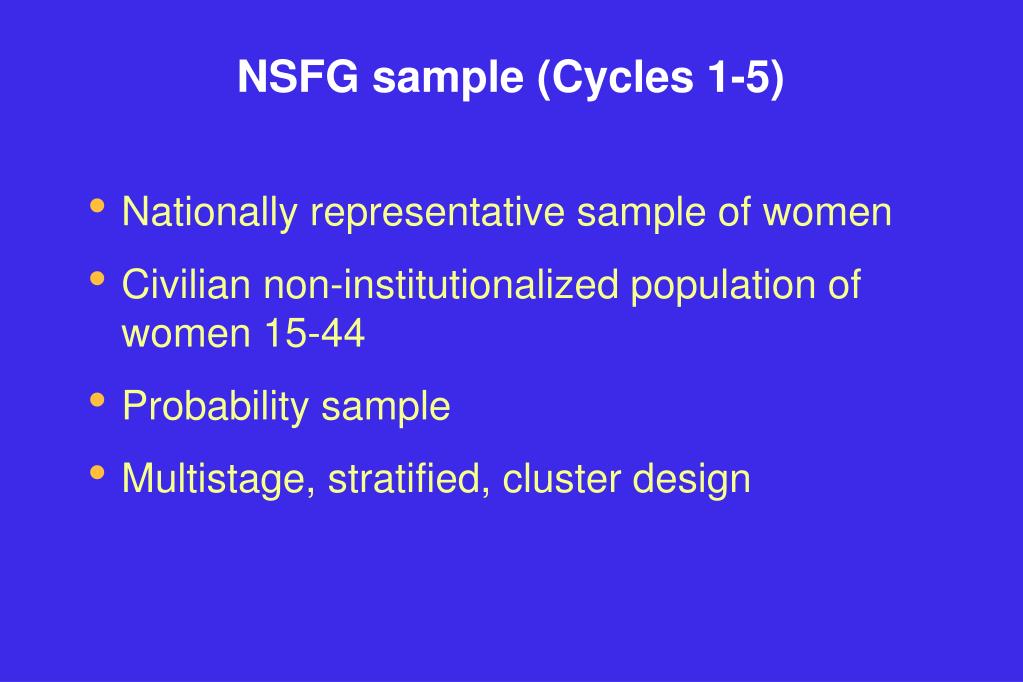 NSFG sample (Cycles 1-5)

• Nationally representative sample of women
• Civilian non-institutionalized population of women 15-44
• Probability sample
• Multistage, stratified, cluster design